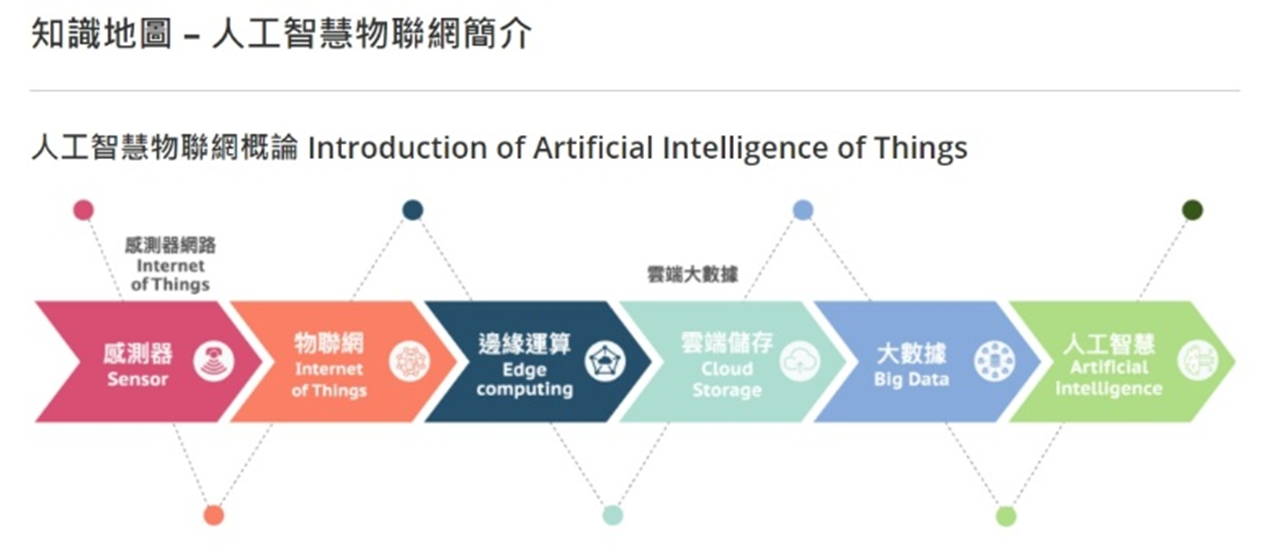 知識地圖 – 人工智慧物聯網簡介

人工智慧物聯網概論 Introduction of Artificial Intelligence of Things

感測器網路
Internet
of Things

雲端大數據

感測器
Sensor

物聯網
Internet
of Things

邊緣運算
Edge
computing

雲端儲存
Cloud
Storage

大數據
Big Data

人工智慧
Artificial
Intelligence